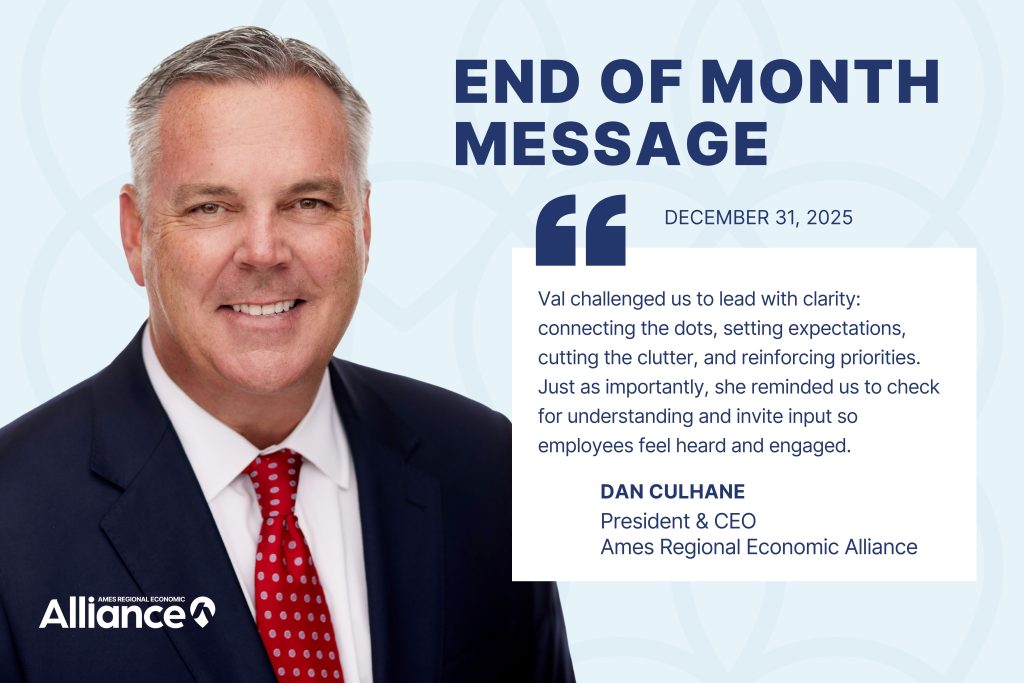 END OF MONTH MESSAGE

DECEMBER 31, 2025

Val challenged us to lead with clarity: connecting the dots, setting expectations, cutting the clutter, and reinforcing priorities. Just as importantly, she reminded us to check for understanding and invite input so employees feel heard and engaged.

DAN CULHANE
President & CEO
Ames Regional Economic Alliance

AMES REGIONAL ECONOMIC
Alliance